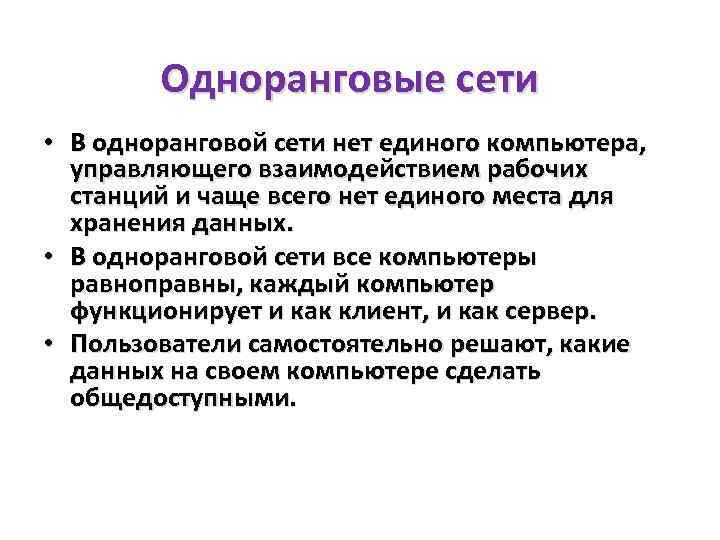 Одноранговые сети

• В одноранговой сети нет единого компьютера, управляющего взаимодействием рабочих станций и чаще всего нет единого места для хранения данных.
• В одноранговой сети все компьютеры равноправны, каждый компьютер функционирует и как клиент, и как сервер.
• Пользователи самостоятельно решают, какие данных на своем компьютере сделать общедоступными.